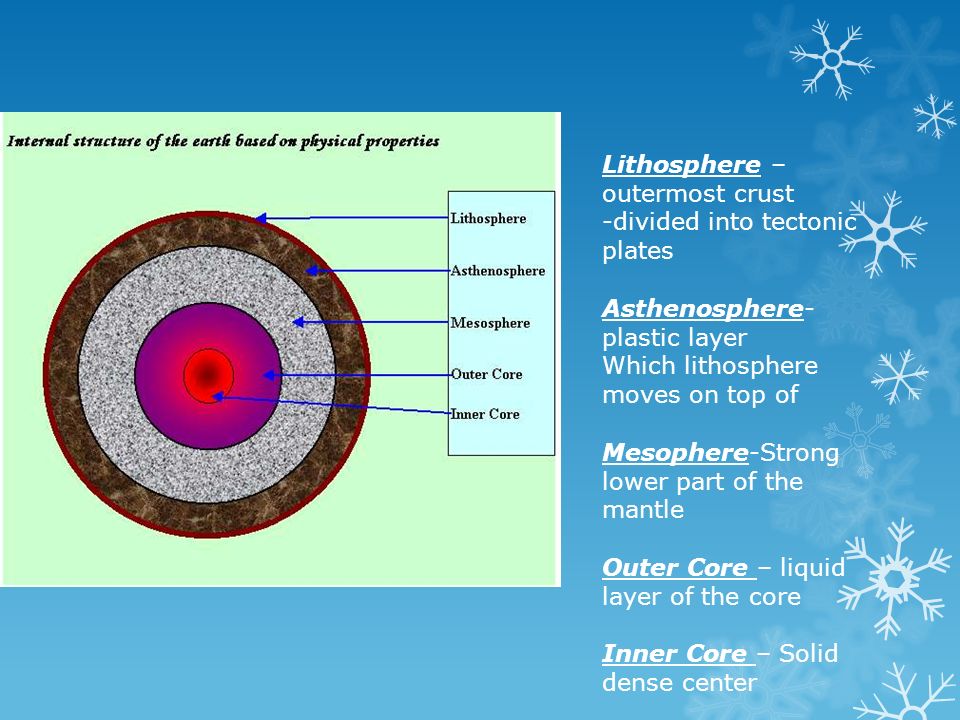 Internal structure of the earth based on physical properties

Lithosphere

Asthenosphere

Mesosphere

Outer Core

Inner Core

Lithosphere – outermost crust -divided into tectonic plates

Asthenosphere- plastic layer Which lithosphere moves on top of

Mesophere-Strong lower part of the mantle

Outer Core – liquid layer of the core

Inner Core – Solid dense center